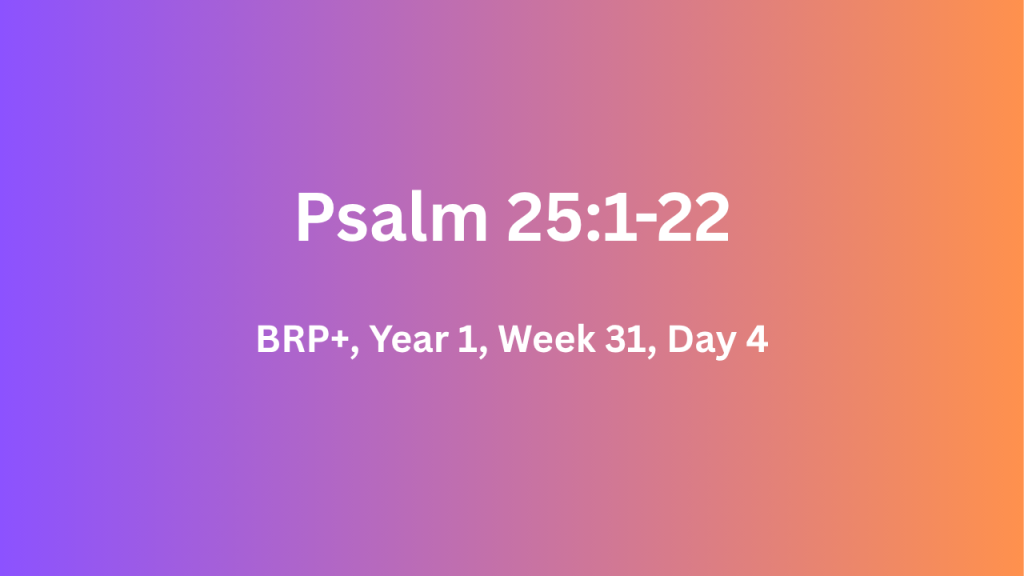 Psalm 25:1-22

BRP+, Year 1, Week 31, Day 4